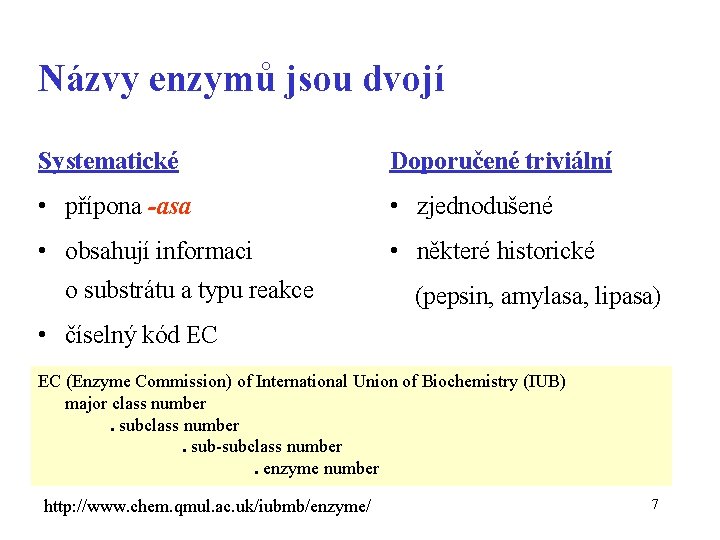 Názvy enzymů jsou dvojí

Systematické

• přípona -asa

• obsahují informaci o substrátu a typu reakce

• číselný kód EC

Doporučené triviální

• zjednodušené

• některé historické (pepsin, amylasa, lipasa)

EC (Enzyme Commission) of International Union of Biochemistry (IUB)
major class number
. subclass number
. sub-subclass number
. enzyme number

http://www.chem.qmul.ac.uk/iubmb/enzyme/

7